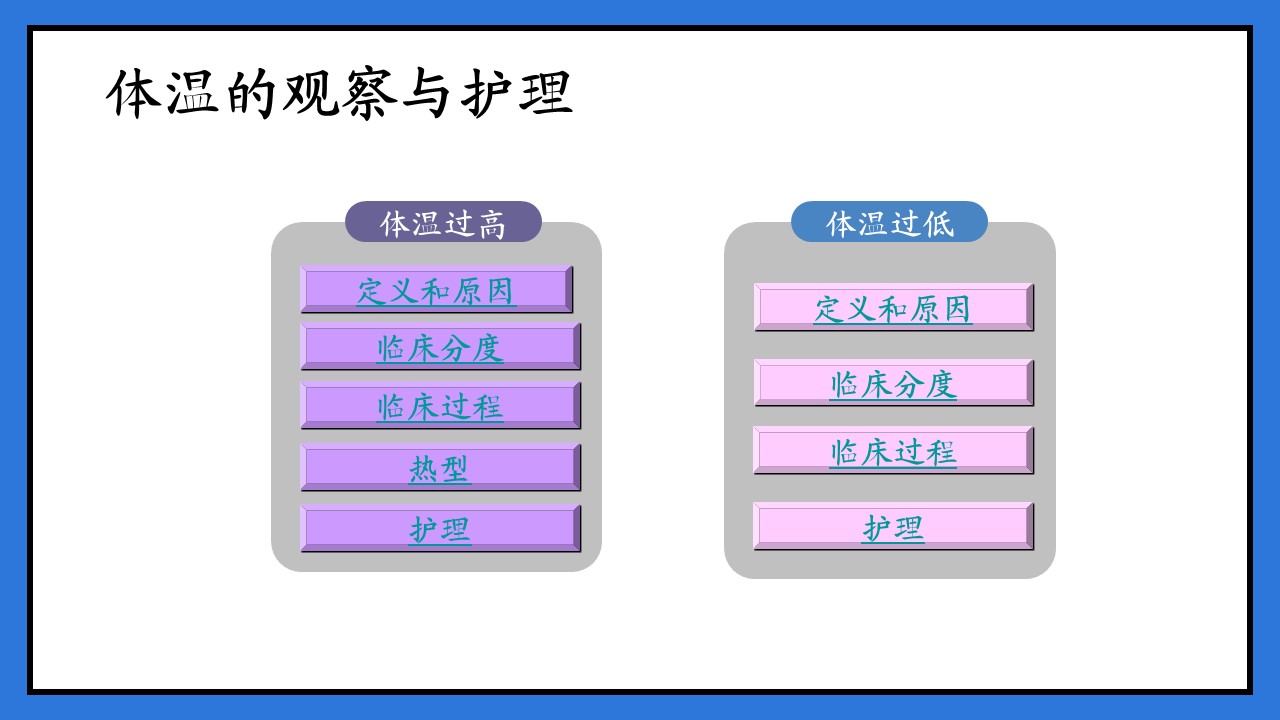 体温的观察与护理

体温过高

定义和原因

临床分度

临床过程

热型

护理

体温过低

定义和原因

临床分度

临床过程

护理